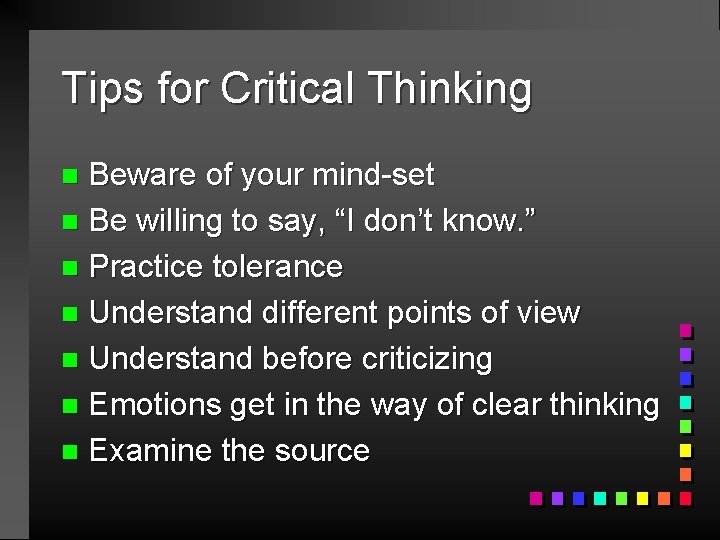 Tips for Critical Thinking

- Beware of your mind-set
- Be willing to say, “I don’t know.”
- Practice tolerance
- Understand different points of view
- Understand before criticizing
- Emotions get in the way of clear thinking
- Examine the source